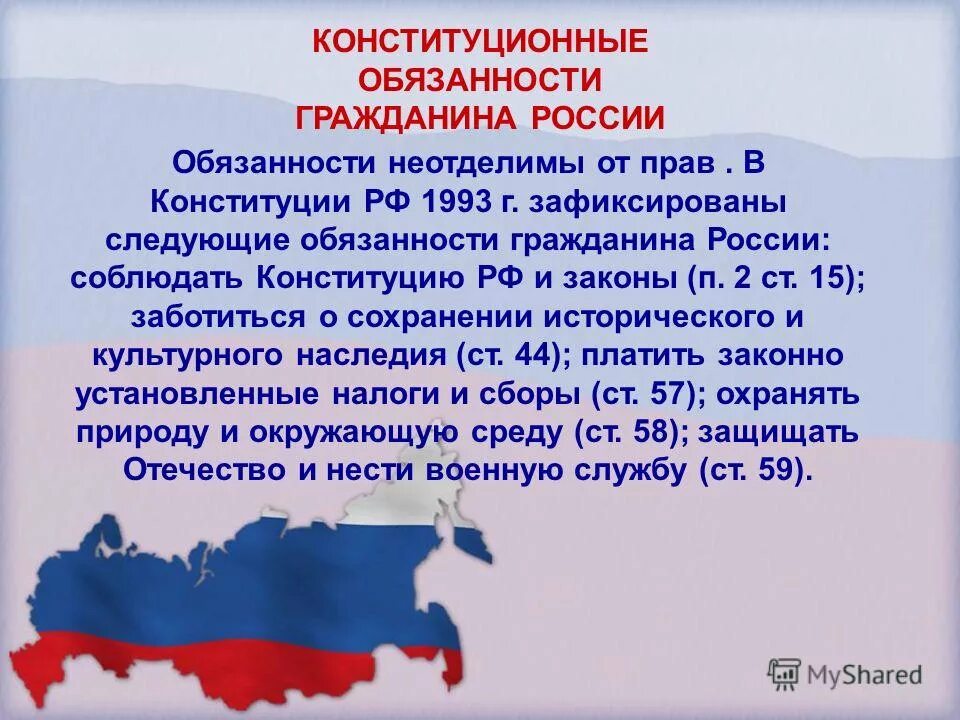 КОНСТИТУЦИОННЫЕ ОБЯЗАННОСТИ ГРАЖДАНИНА РОССИИ

Обязанности неотделимы от прав . В Конституции РФ 1993 г. зафиксированы следующие обязанности гражданина России: соблюдать Конституцию РФ и законы (п. 2 ст. 15); заботиться о сохранении исторического и культурного наследия (ст. 44); платить законно установленные налоги и сборы (ст. 57); охранять природу и окружающую среду (ст. 58); защищать Отечество и нести военную службу (ст. 59).

MyShared